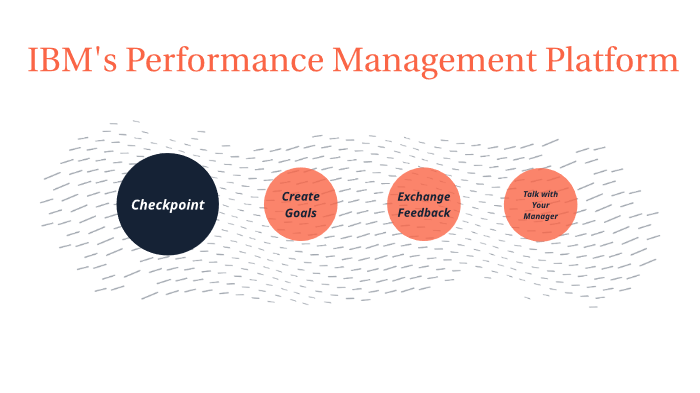 IBM's Performance Management Platform

Checkpoint

Create Goals

Exchange Feedback

Talk with Your Manager